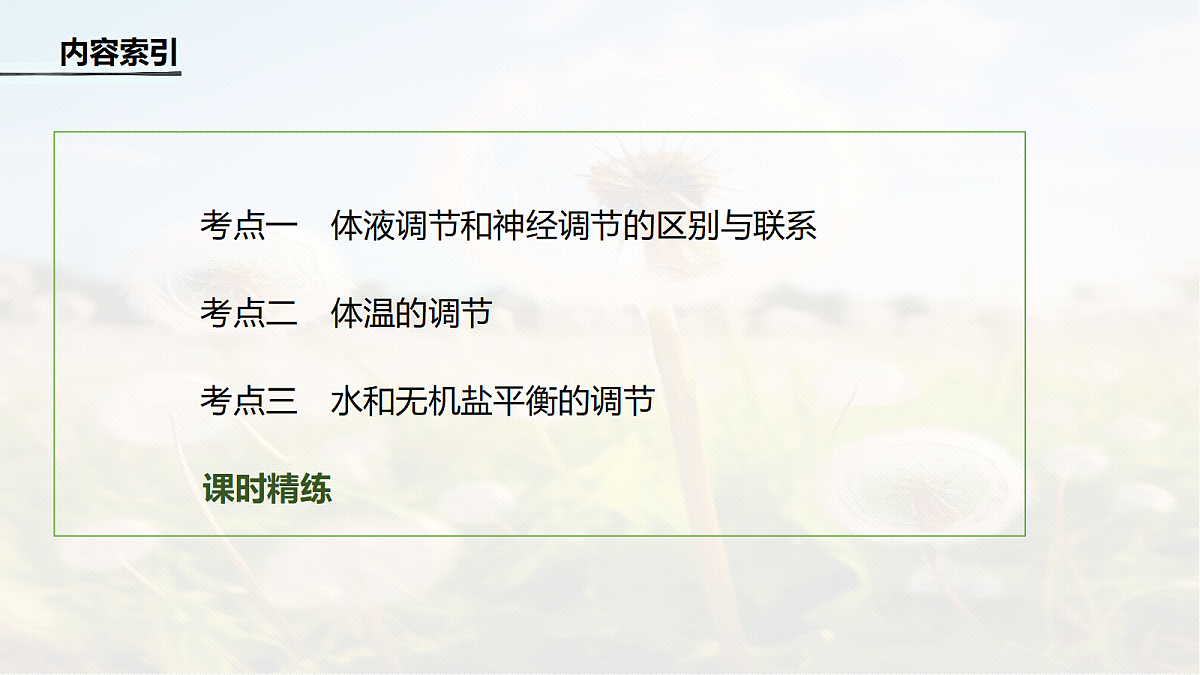 内容索引

考点一　体液调节和神经调节的区别与联系

考点二　体温的调节

考点三　水和无机盐平衡的调节

课时精练